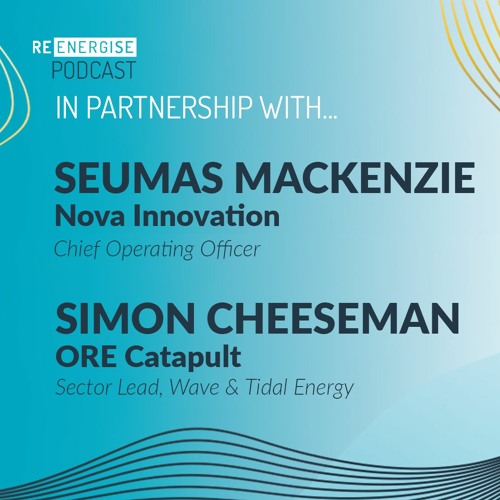 RE ENERGISE
PODCAST

IN PARTNERSHIP WITH...

SEUMAS MACKENZIE
Nova Innovation
Chief Operating Officer

SIMON CHEESEMAN
ORE Catapult
Sector Lead, Wave & Tidal Energy